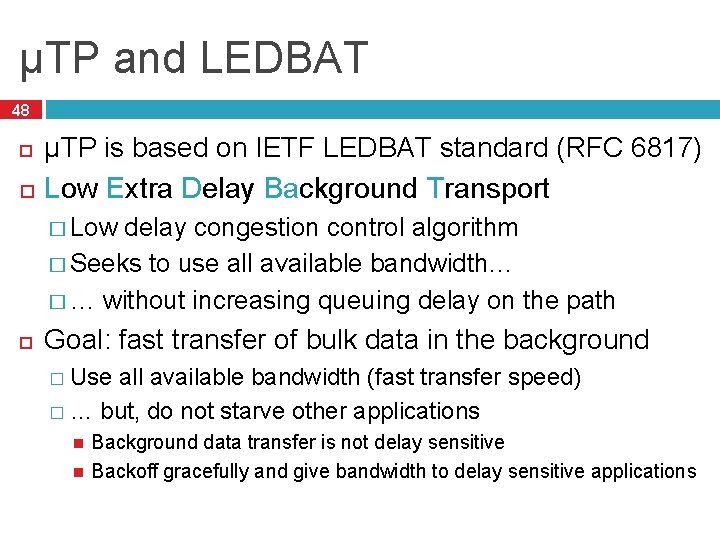 µTP and LEDBAT

48

µTP is based on IETF LEDBAT standard (RFC 6817)

Low Extra Delay Background Transport

Low delay congestion control algorithm

Seeks to use all available bandwidth…

… without increasing queuing delay on the path

Goal: fast transfer of bulk data in the background

Use all available bandwidth (fast transfer speed)

… but, do not starve other applications

Background data transfer is not delay sensitive

Backoff gracefully and give bandwidth to delay sensitive applications